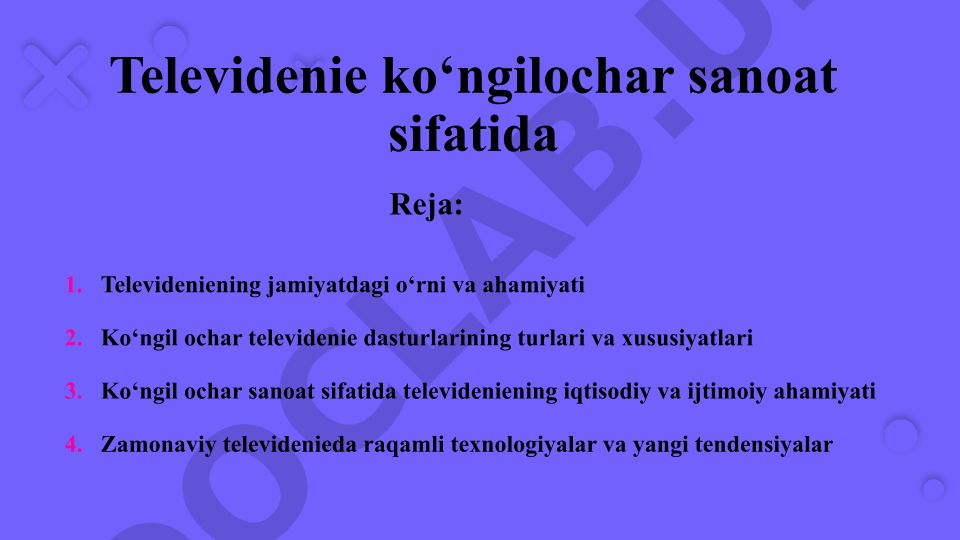 Televidenie ko‘ngilochar sanoat sifatida

Reja:

1. Televideniening jamiyatdagi o‘rni va ahamiyati
2. Ko‘ngil ochar televidenie dasturlarining turlari va xususiyatlari
3. Ko‘ngil ochar sanoat sifatida televideniening iqtisodiy va ijtimoiy ahamiyati
4. Zamonaviy televidenieda raqamli texnologiyalar va yangi tendensiyalar

OOCLAB.U